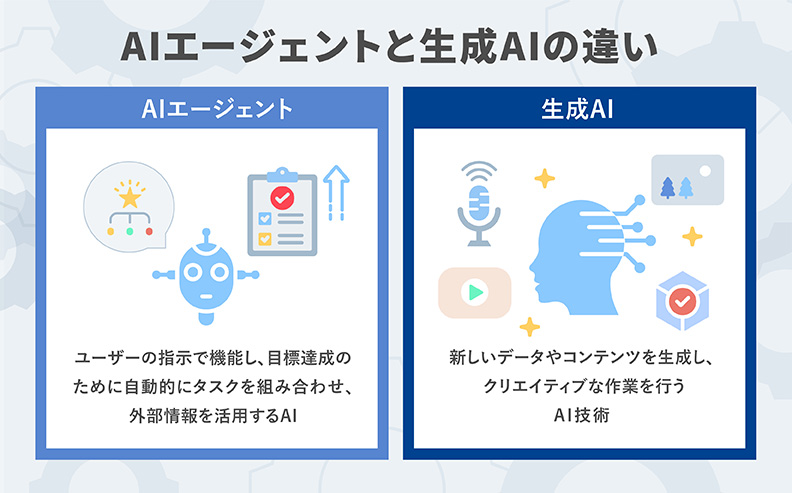 AIエージェントと生成AIの違い

AIエージェント

ユーザーの指示で機能し、目標達成のために自動的にタスクを組み合わせ、外部情報を活用するAI

生成AI

新しいデータやコンテンツを生成し、クリエイティブな作業を行うAI技術